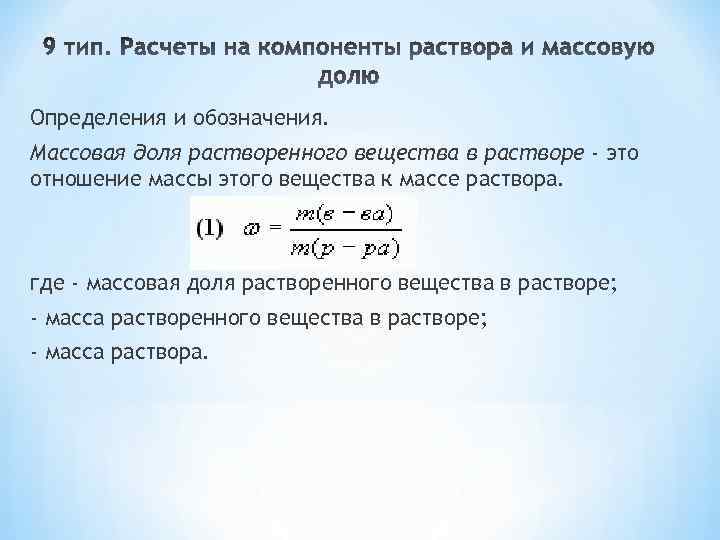 9 тип. Расчеты на компоненты раствора и массовую долю

Определения и обозначения.

Массовая доля растворенного вещества в растворе - это отношение массы этого вещества к массе раствора.

(1) $\omega = \frac{m(в-ва)}{m(р-ра)}$

где - массовая доля растворенного вещества в растворе;

- масса растворенного вещества в растворе;

- масса раствора.